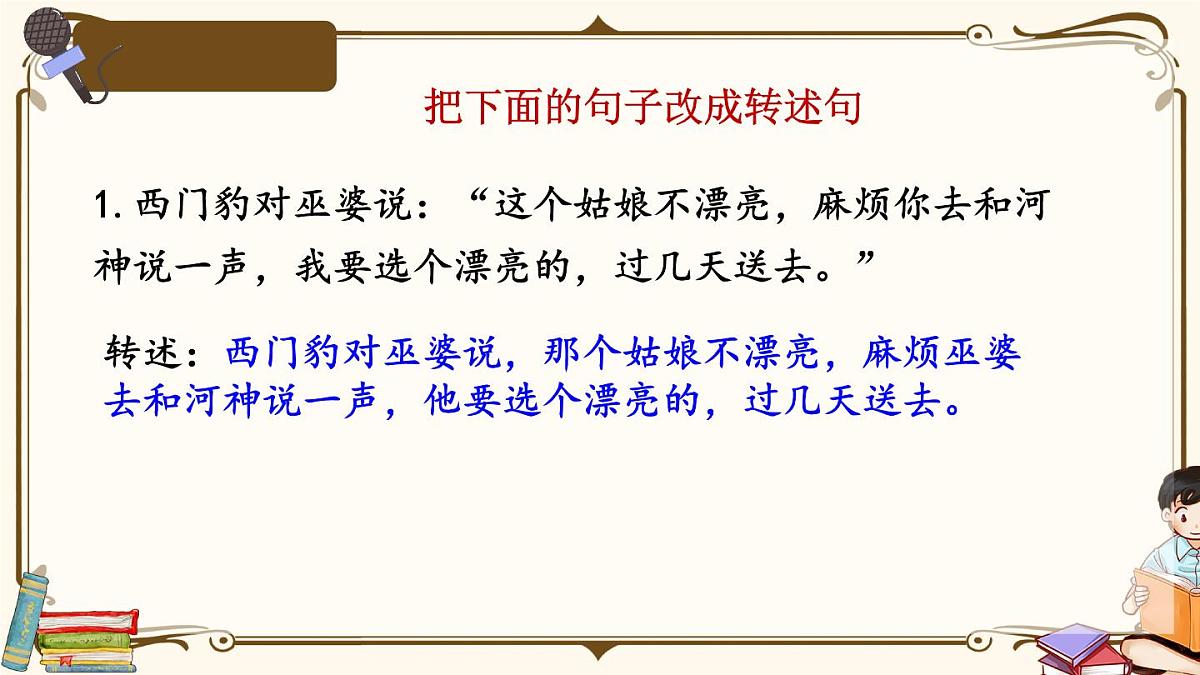 把下面的句子改成转述句

1. 西门豹对巫婆说：“这个姑娘不漂亮，麻烦你去和河神说一声，我要选个漂亮的，过几天送去。”

转述：西门豹对巫婆说，那个姑娘不漂亮，麻烦巫婆去和河神说一声，他要选个漂亮的，过几天送去。